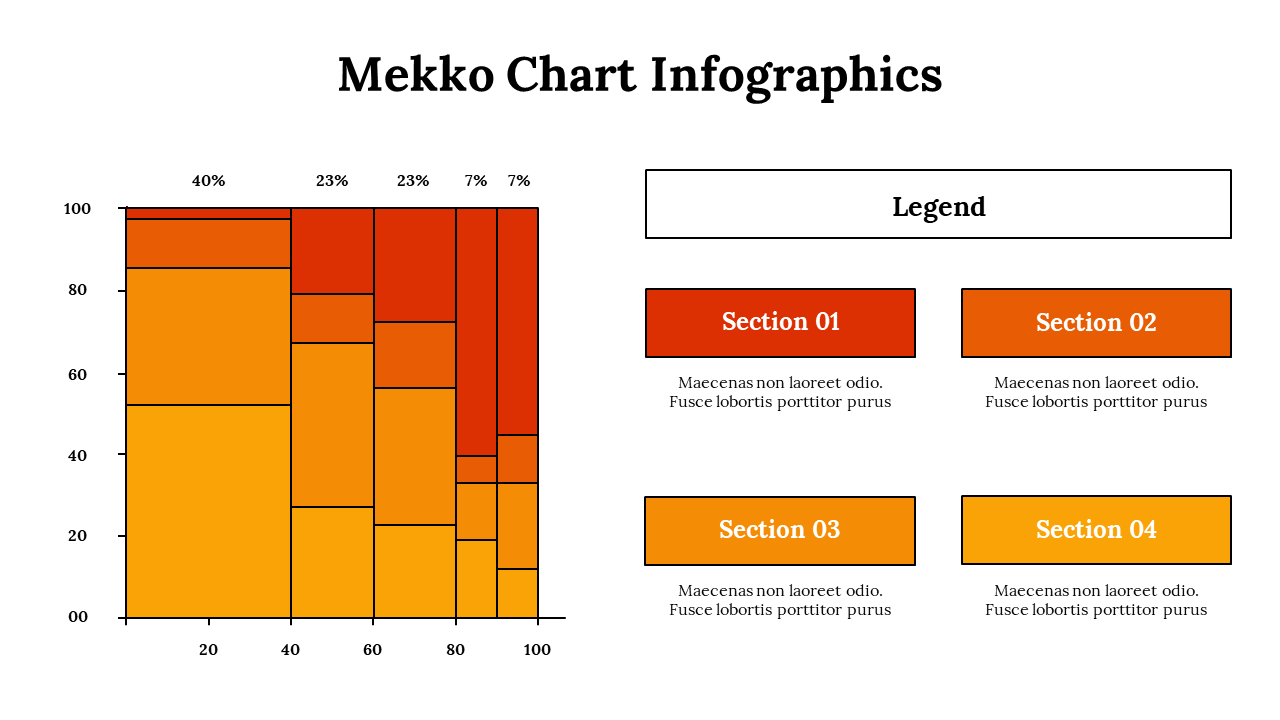 Mekko Chart Infographics

40%
23%
23%
7%
7%

100
80
60
40
20
00

20
40
60
80
100

Legend

Section 01
Maecenas non laoreet odio. Fusce lobortis porttitor purus

Section 02
Maecenas non laoreet odio. Fusce lobortis porttitor purus

Section 03
Maecenas non laoreet odio. Fusce lobortis porttitor purus

Section 04
Maecenas non laoreet odio. Fusce lobortis porttitor purus